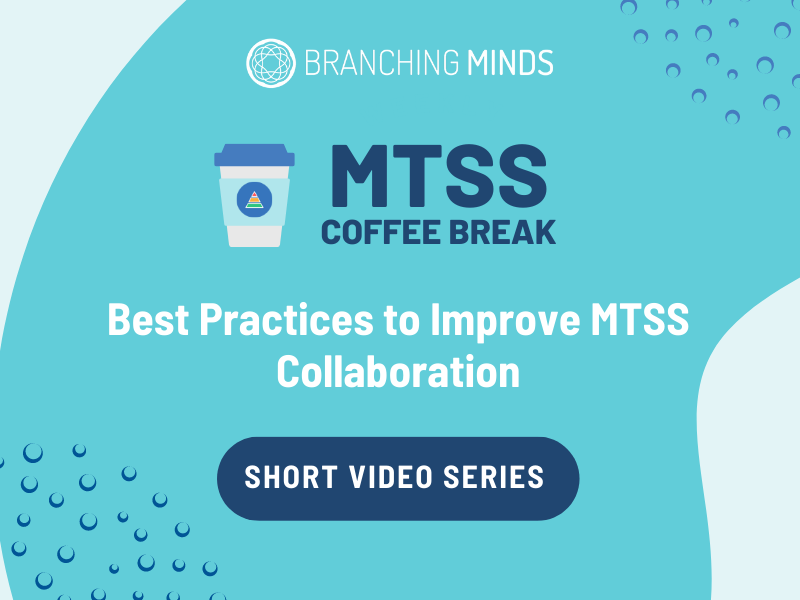 BRANCHING MINDS

MTSS
COFFEE BREAK

Best Practices to Improve MTSS Collaboration

SHORT VIDEO SERIES